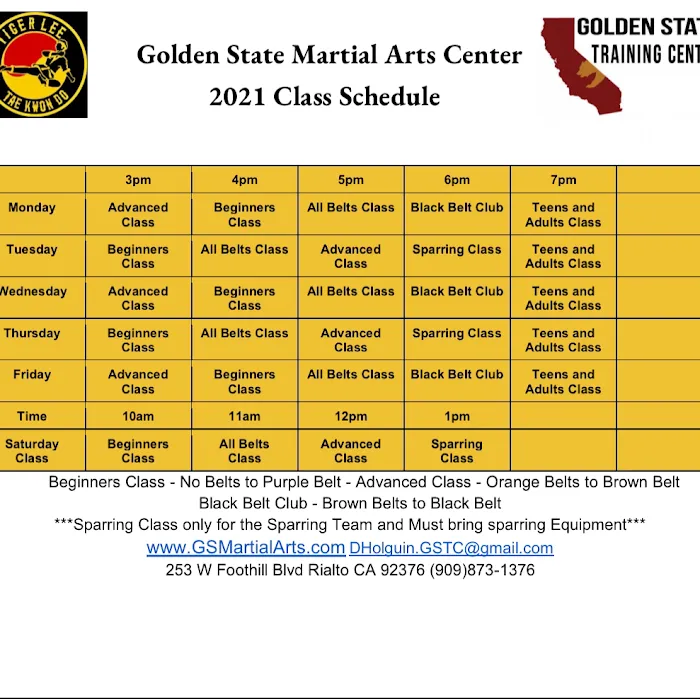 TIGER LEE
TAE KWON DO

Golden State Martial Arts Center
2021 Class Schedule

GOLDEN STAT
TRAINING CENT

| | 3pm | 4pm | 5pm | 6pm | 7pm | |
|---|---|---|---|---|---|---|
| Monday | Advanced Class | Beginners Class | All Belts Class | Black Belt Club | Teens and Adults Class | |
| Tuesday | Beginners Class | All Belts Class | Advanced Class | Sparring Class | Teens and Adults Class | |
| Wednesday | Advanced Class | Beginners Class | All Belts Class | Black Belt Club | Teens and Adults Class | |
| Thursday | Beginners Class | All Belts Class | Advanced Class | Sparring Class | Teens and Adults Class | |
| Friday | Advanced Class | Beginners Class | All Belts Class | Black Belt Club | Teens and Adults Class | |
| Time | 10am | 11am | 12pm | 1pm | | |
| Saturday Class | Beginners Class | All Belts Class | Advanced Class | Sparring Class | | |

Beginners Class - No Belts to Purple Belt - Advanced Class - Orange Belts to Brown Belt
Black Belt Club - Brown Belts to Black Belt
***Sparring Class only for the Sparring Team and Must bring sparring Equipment***
www.GSMartialArts.com DHolguin.GSTC@gmail.com
253 W Foothill Blvd Rialto CA 92376 (909)873-1376